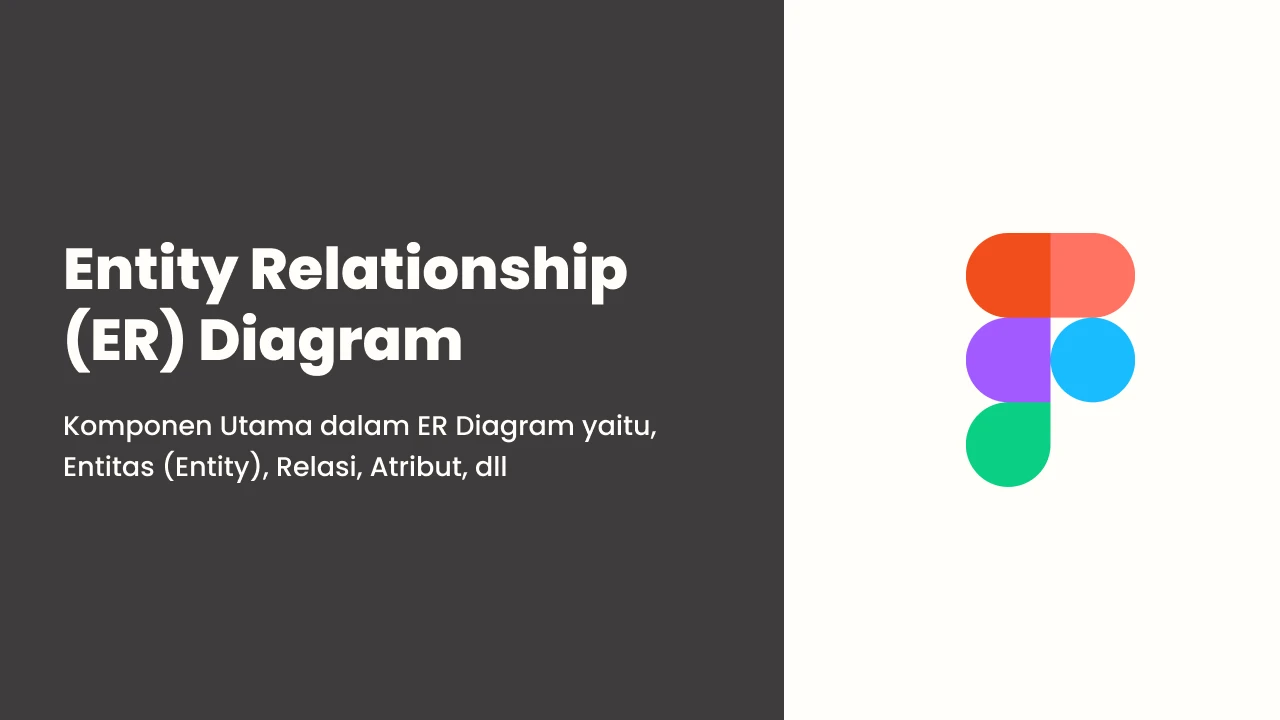 Entity Relationship (ER) Diagram

Komponen Utama dalam ER Diagram yaitu, Entitas (Entity), Relasi, Atribut, dll